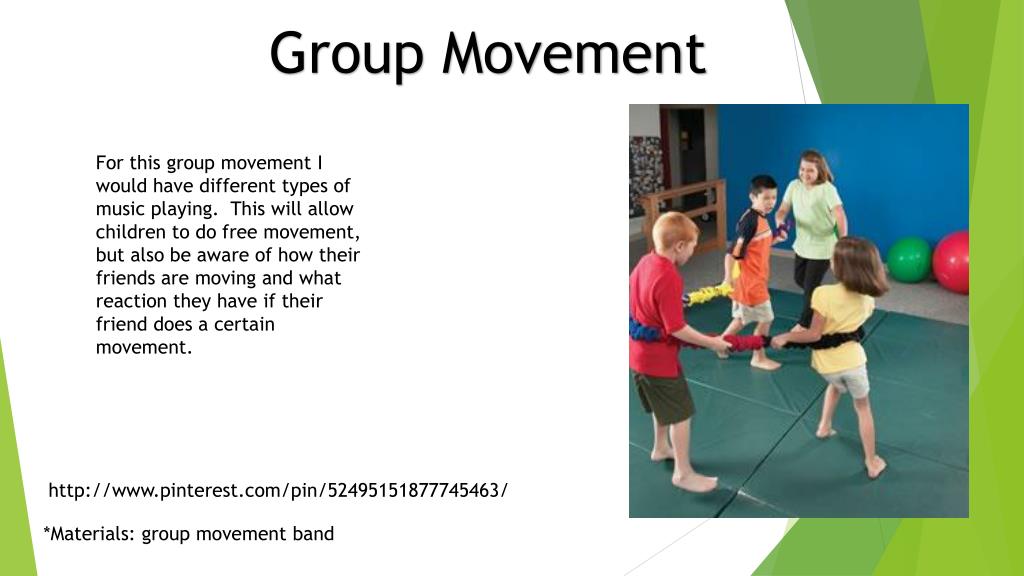 Group Movement

For this group movement I would have different types of music playing. This will allow children to do free movement, but also be aware of how their friends are moving and what reaction they have if their friend does a certain movement.

http://www.pinterest.com/pin/52495151877745463/

*Materials: group movement band